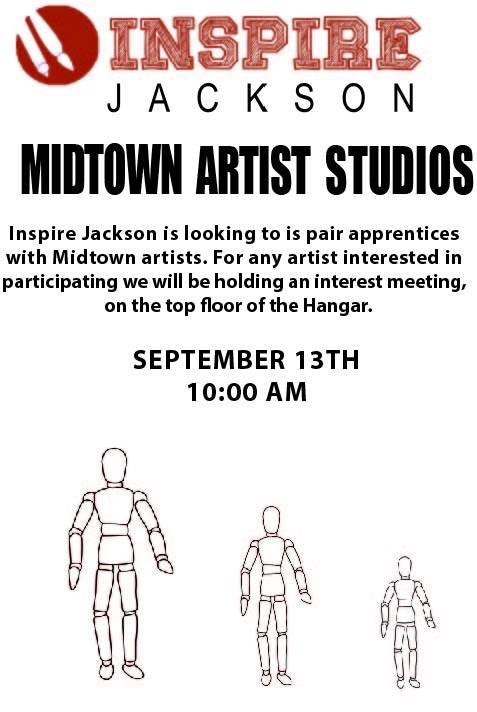 INSPIRE
JACKSON

MIDTOWN ARTIST STUDIOS

Inspire Jackson is looking to is pair apprentices with Midtown artists. For any artist interested in participating we will be holding an interest meeting, on the top floor of the Hangar.

SEPTEMBER 13TH
10:00 AM